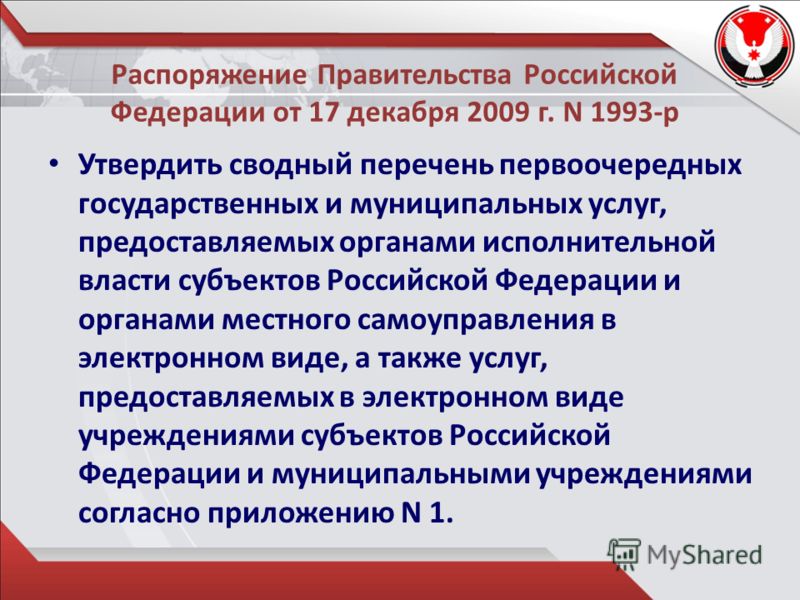 Распоряжение Правительства Российской Федерации от 17 декабря 2009 г. N 1993-р

• Утвердить сводный перечень первоочередных государственных и муниципальных услуг, предоставляемых органами исполнительной власти субъектов Российской Федерации и органами местного самоуправления в электронном виде, а также услуг, предоставляемых в электронном виде учреждениями субъектов Российской Федерации и муниципальными учреждениями согласно приложению N 1.

MyShared